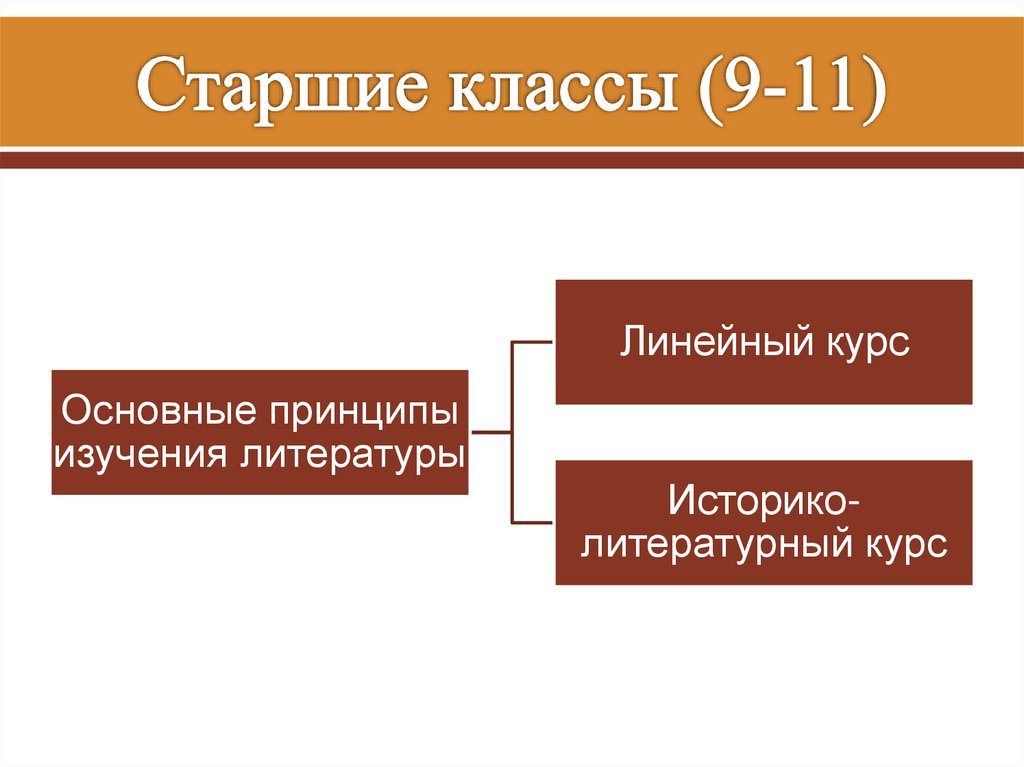 Старшие классы (9-11)

Основные принципы изучения литературы

Линейный курс

Историко-литературный курс